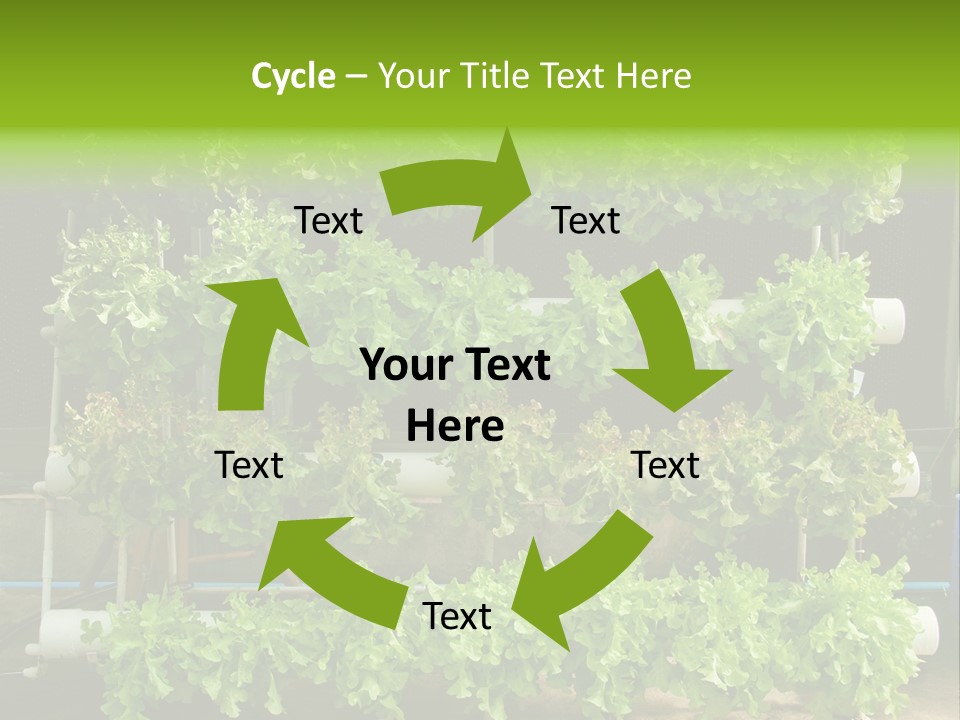 Cycle – Your Title Text Here

Text

Text

Your Text Here

Text

Text

Text